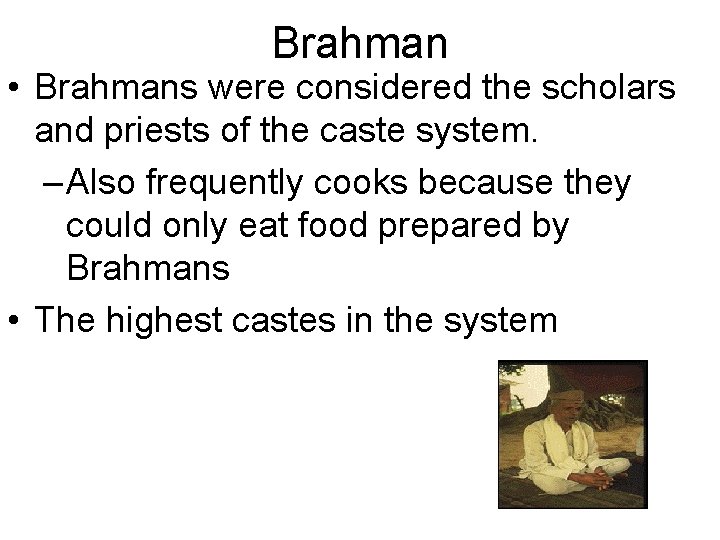 Brahman

• Brahmans were considered the scholars and priests of the caste system.

– Also frequently cooks because they could only eat food prepared by Brahmans

• The highest castes in the system